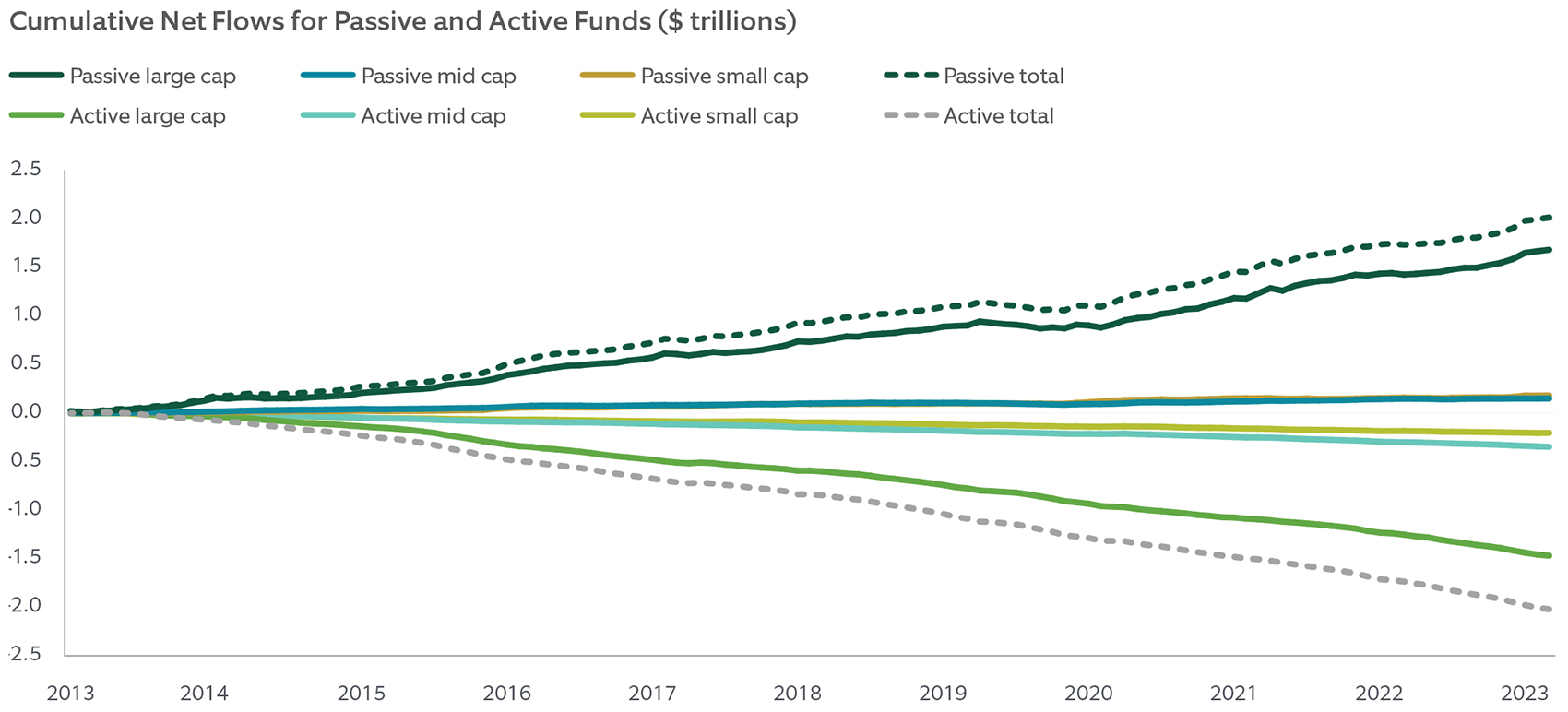 Cumulative Net Flows for Passive and Active Funds ($ trillions)

Passive large cap
Passive mid cap
Passive small cap
Passive total
Active large cap
Active mid cap
Active small cap
Active total

2.5
2.0
1.5
1.0
0.5
0.0
0.5
-1.0
-1.5
-2.0
-2.5

2013
2014
2015
2016
2017
2018
2019
2020
2021
2022
2023